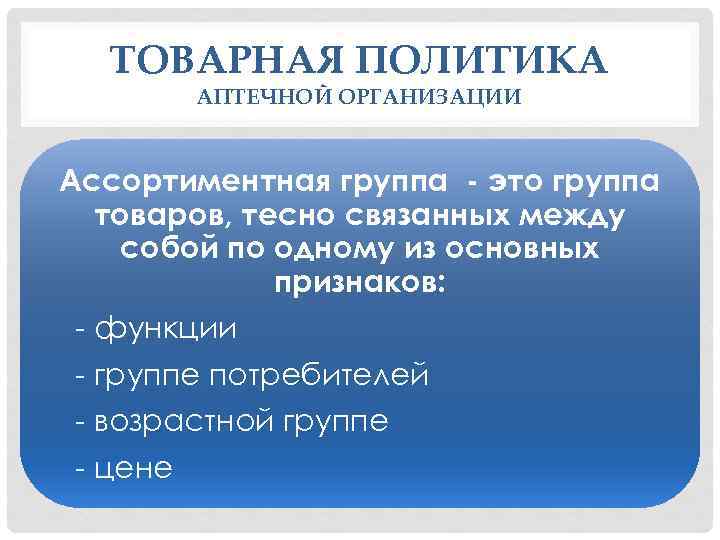 ТОВАРНАЯ ПОЛИТИКА
АПТЕЧНОЙ ОРГАНИЗАЦИИ

Ассортиментная группа - это группа товаров, тесно связанных между собой по одному из основных признаков:

- функции
- группе потребителей
- возрастной группе
- цене